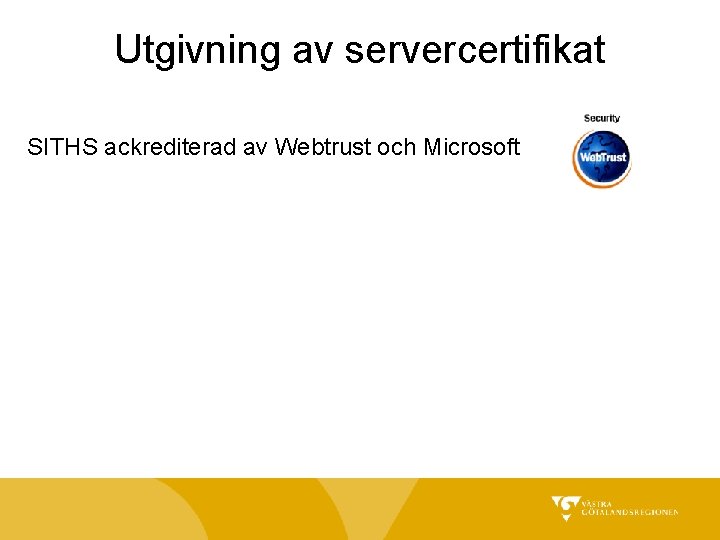 Utgivning av servercertifikat

SITHS ackrediterad av Webtrust och Microsoft

Security
WebTrust

VÄSTRA GÖTALANDSREGIONEN